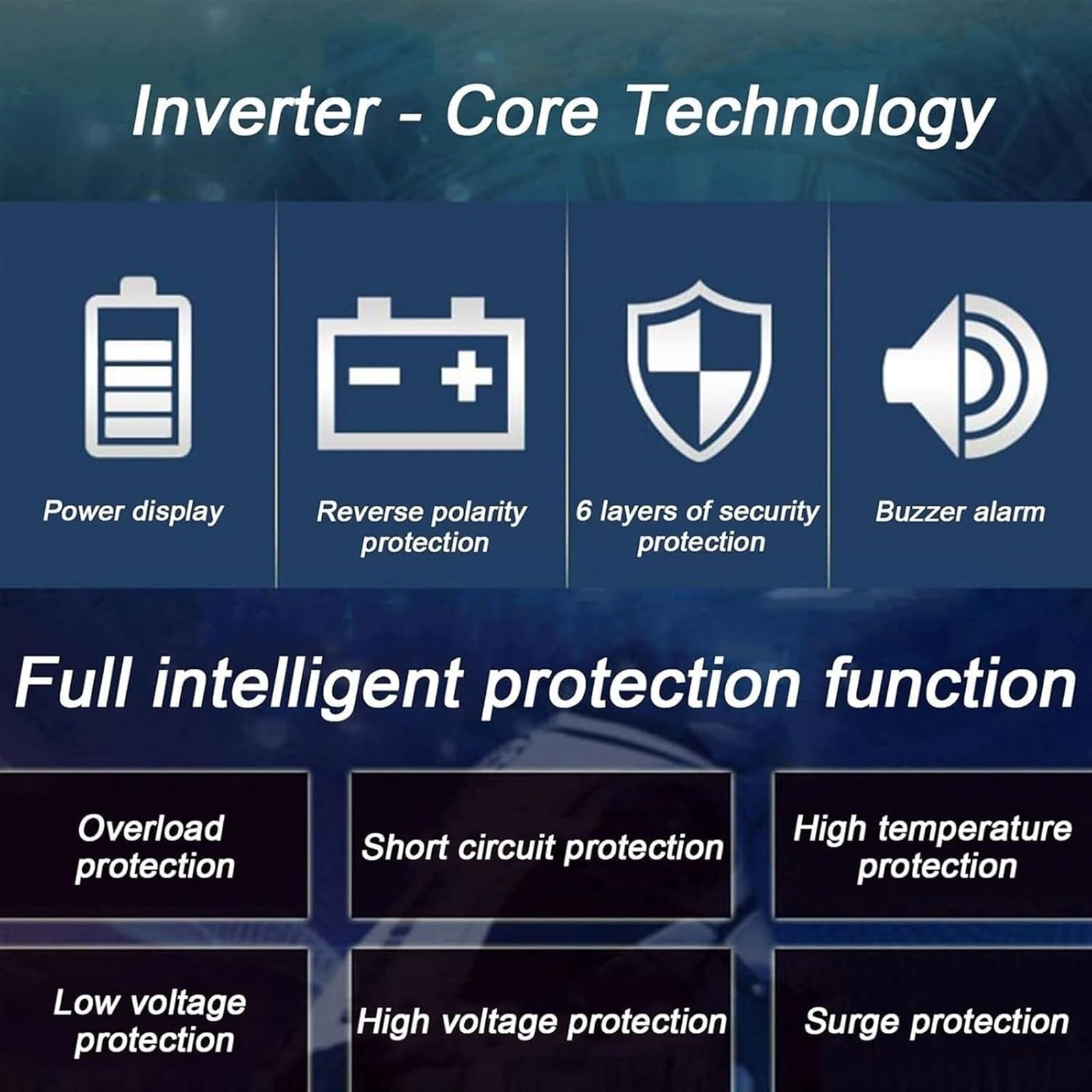 Inverter - Core Technology

Power display

Reverse polarity protection

6 layers of security protection

Buzzer alarm

Full intelligent protection function

Overload protection

Short circuit protection

High temperature protection

Low voltage protection

High voltage protection

Surge protection